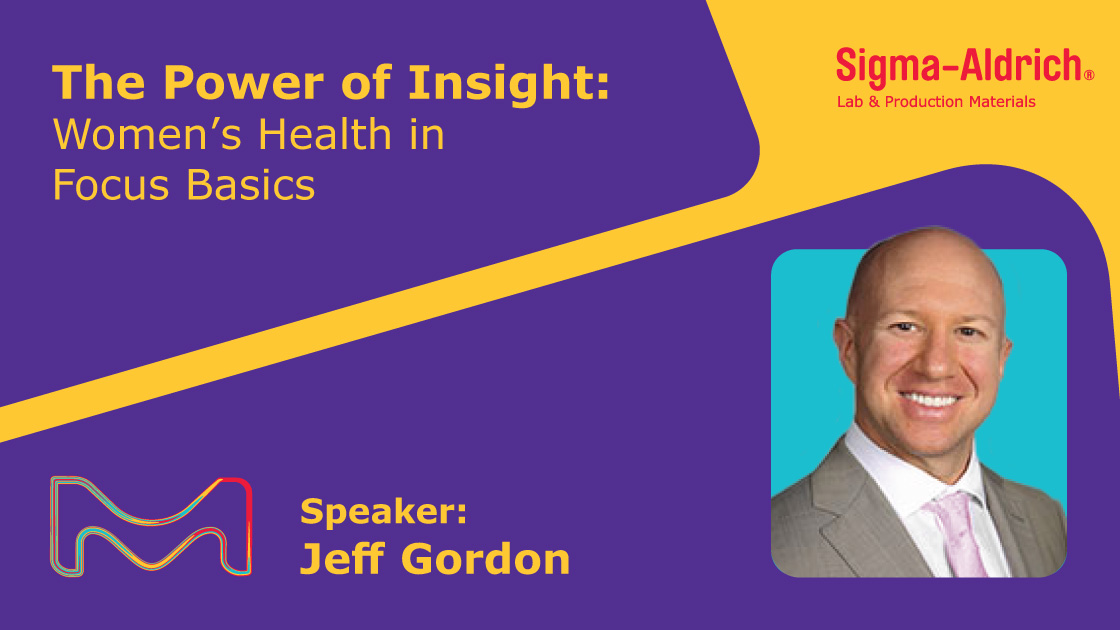 The Power of Insight:
Women's Health in Focus Basics

Sigma-Aldrich®
Lab & Production Materials

Speaker:
Jeff Gordon